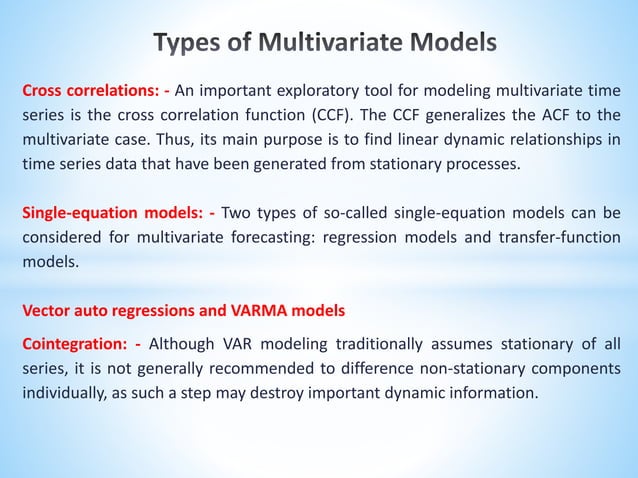 Types of Multivariate Models

Cross correlations: - An important exploratory tool for modeling multivariate time series is the cross correlation function (CCF). The CCF generalizes the ACF to the multivariate case. Thus, its main purpose is to find linear dynamic relationships in time series data that have been generated from stationary processes.

Single-equation models: - Two types of so-called single-equation models can be considered for multivariate forecasting: regression models and transfer-function models.

Vector auto regressions and VARMA models

Cointegration: - Although VAR modeling traditionally assumes stationary of all series, it is not generally recommended to difference non-stationary components individually, as such a step may destroy important dynamic information.